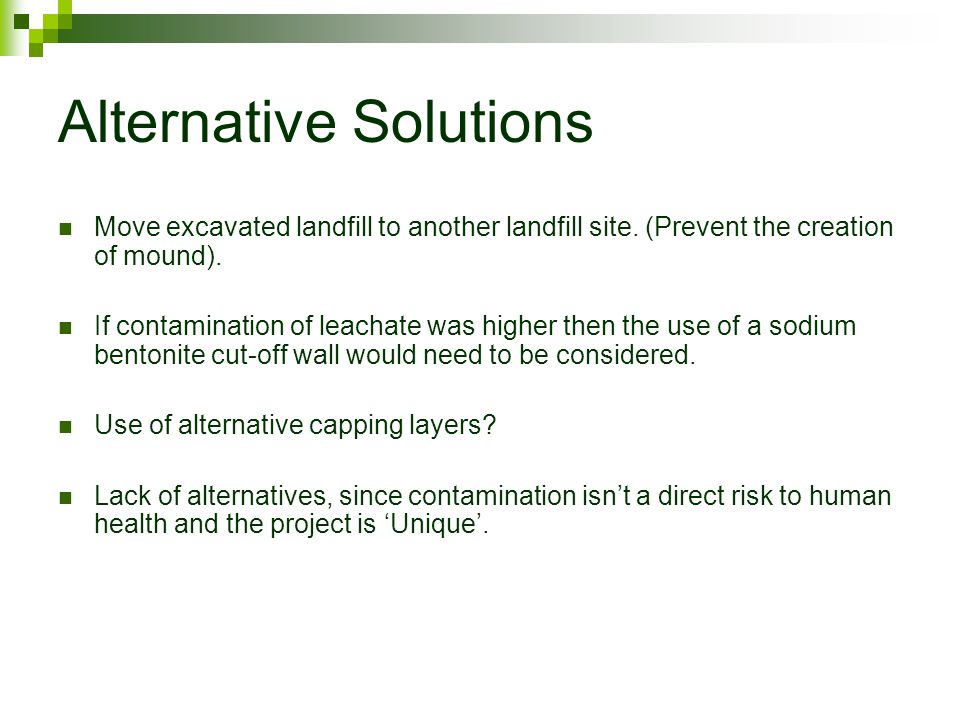 Alternative Solutions

Move excavated landfill to another landfill site. (Prevent the creation of mound).

If contamination of leachate was higher then the use of a sodium bentonite cut-off wall would need to be considered.

Use of alternative capping layers?

Lack of alternatives, since contamination isn’t a direct risk to human health and the project is ‘Unique’.